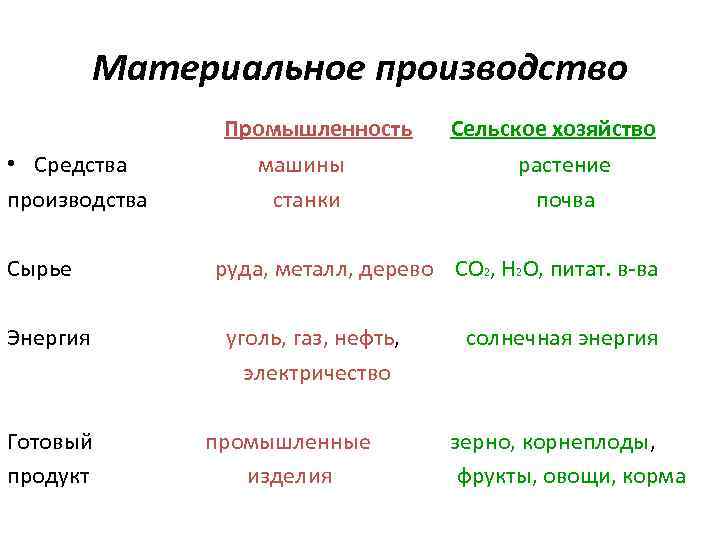 Материальное производство

| | Промышленность | Сельское хозяйство |
|---|---|---|
| • Средства производства | машины станки | растение почва |
| Сырье | руда, металл, дерево | $CO_2$, $H_2O$, питат. в-ва |
| Энергия | уголь, газ, нефть, электричество | солнечная энергия |
| Готовый продукт | промышленные изделия | зерно, корнеплоды, фрукты, овощи, корма |